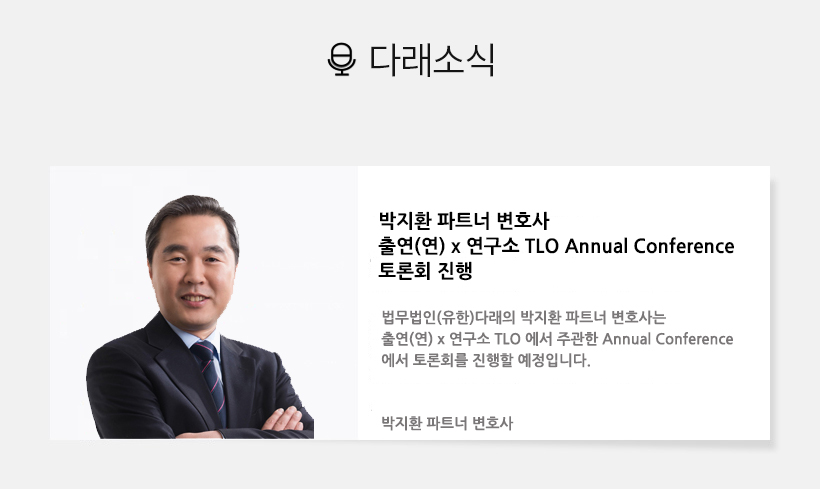 다래소식

박지환 파트너 변호사
출연(연) x 연구소 TLO Annual Conference
토론회 진행

법무법인(유한)다래의 박지환 파트너 변호사는 출연(연) x 연구소 TLO 에서 주관한 Annual Conference 에서 토론회를 진행할 예정입니다.

박지환 파트너 변호사